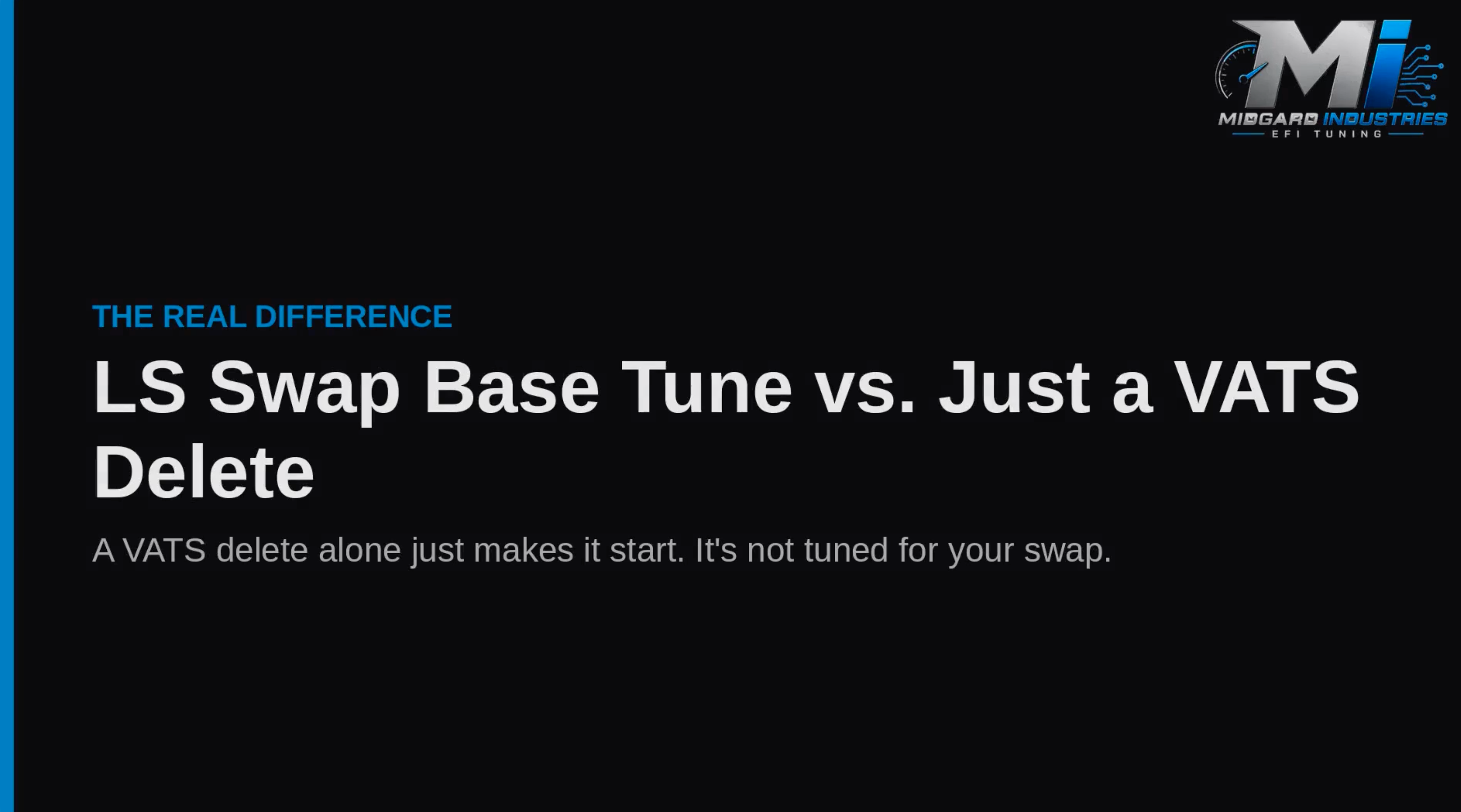 Mi
MIDGARD INDUSTRIES
EFI TUNING

THE REAL DIFFERENCE

LS Swap Base Tune vs. Just a VATS Delete

A VATS delete alone just makes it start. It's not tuned for your swap.